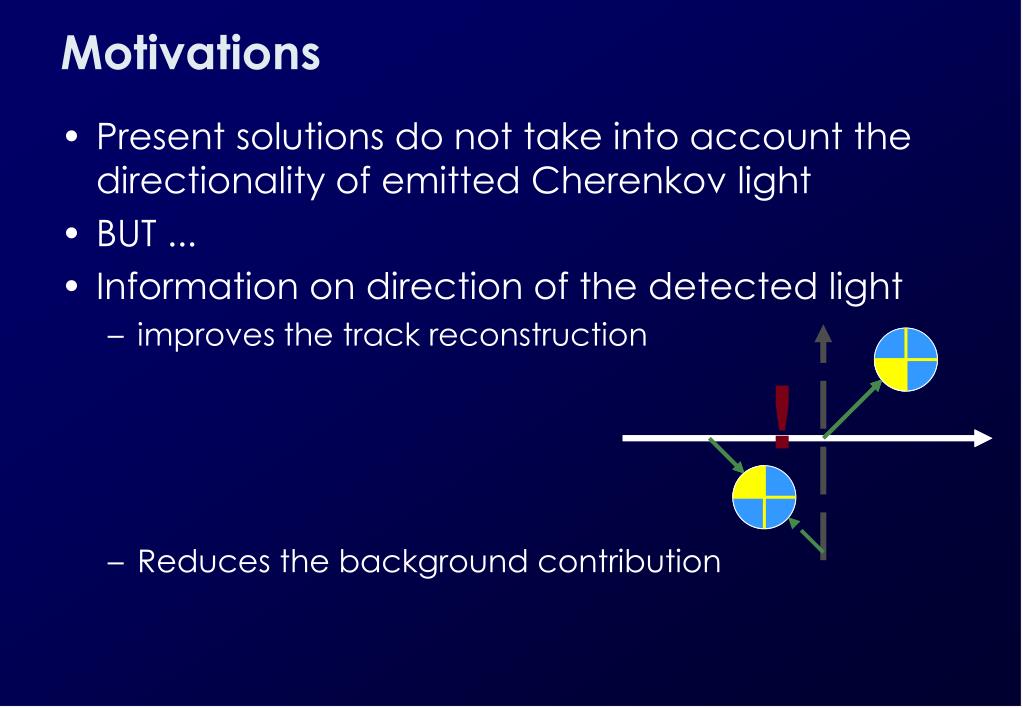 Motivations

• Present solutions do not take into account the directionality of emitted Cherenkov light

• BUT ...

• Information on direction of the detected light

– improves the track reconstruction

!

– Reduces the background contribution